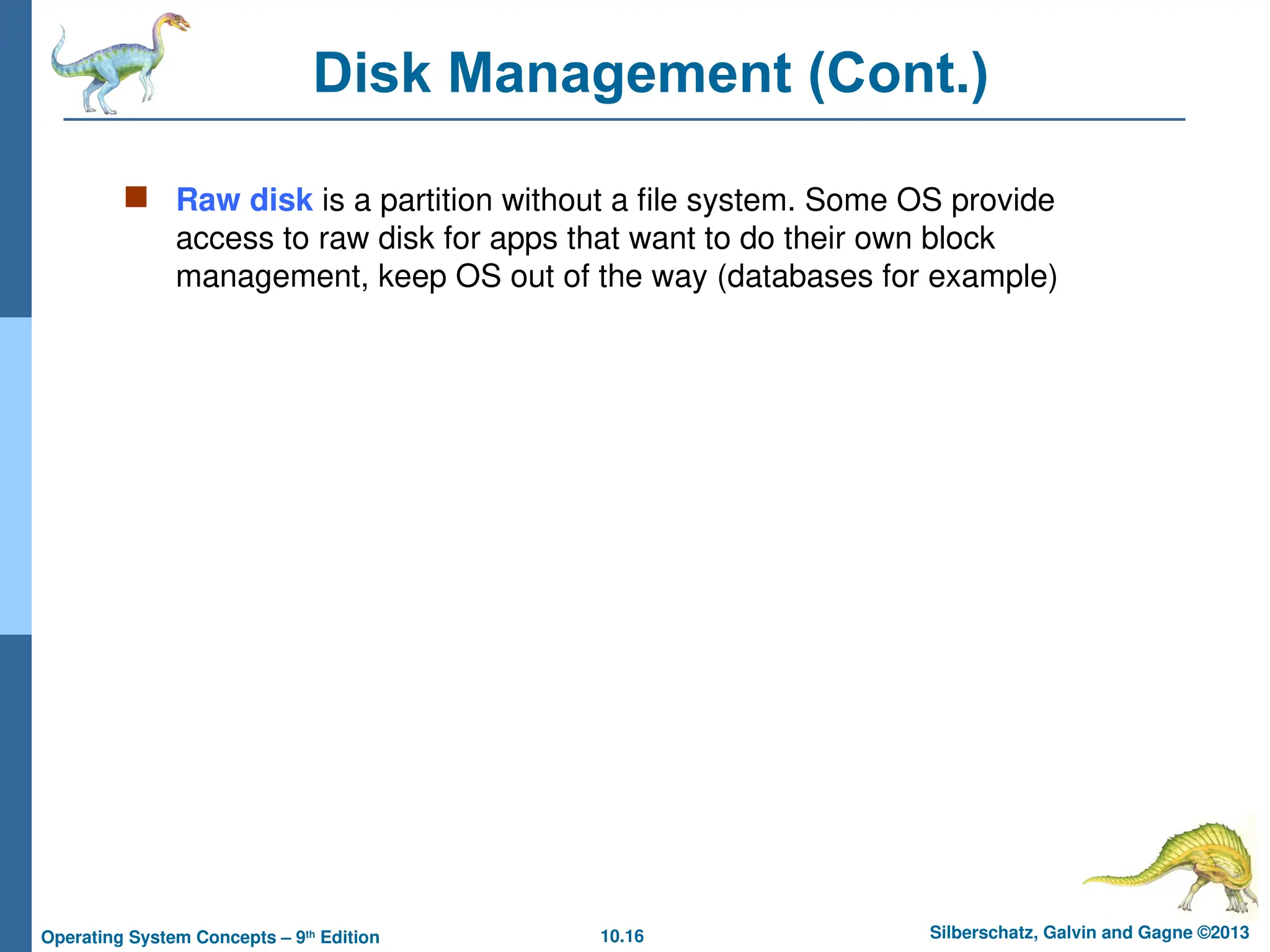 Disk Management (Cont.)

Raw disk is a partition without a file system. Some OS provide access to raw disk for apps that want to do their own block management, keep OS out of the way (databases for example)

Operating System Concepts – 9th Edition

10.16

Silberschatz, Galvin and Gagne ©2013